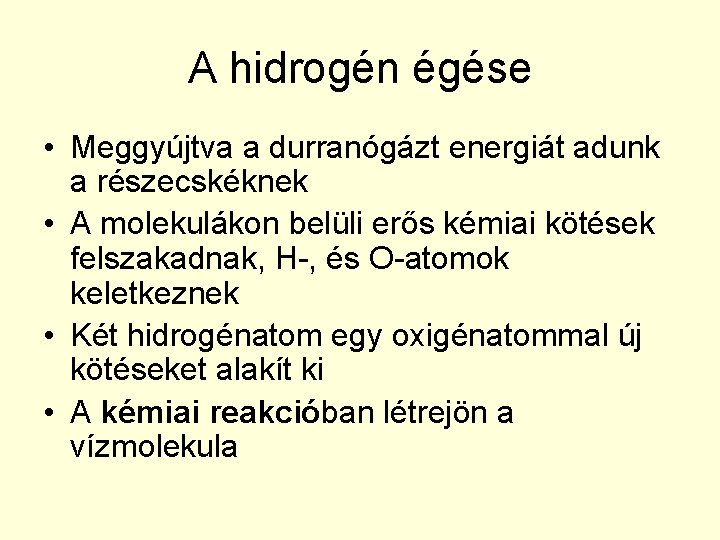 A hidrogén égése

• Meggyújtva a durranógázt energiát adunk a részecskéknek

• A molekulákon belüli erős kémiai kötések felszakadnak, H-, és O-atomok keletkeznek

• Két hidrogénatom egy oxigénatommal új kötéseket alakít ki

• A kémiai reakcióban létrejön a vízmolekula